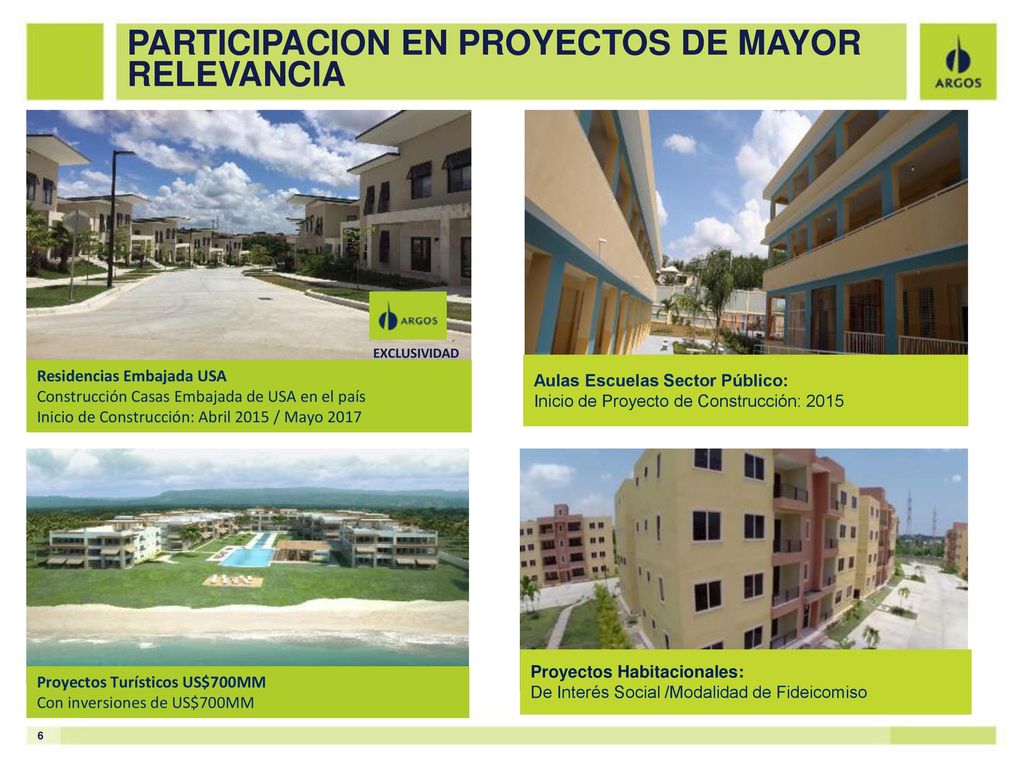 PARTICIPACION EN PROYECTOS DE MAYOR RELEVANCIA

ARGOS

ARGOS

EXCLUSIVIDAD

Residencias Embajada USA
Construcción Casas Embajada de USA en el país
Inicio de Construcción: Abril 2015 / Mayo 2017

Aulas Escuelas Sector Público:
Inicio de Proyecto de Construcción: 2015

Proyectos Turísticos US$700MM
Con inversiones de US$700MM

Proyectos Habitacionales:
De Interés Social /Modalidad de Fideicomiso

6